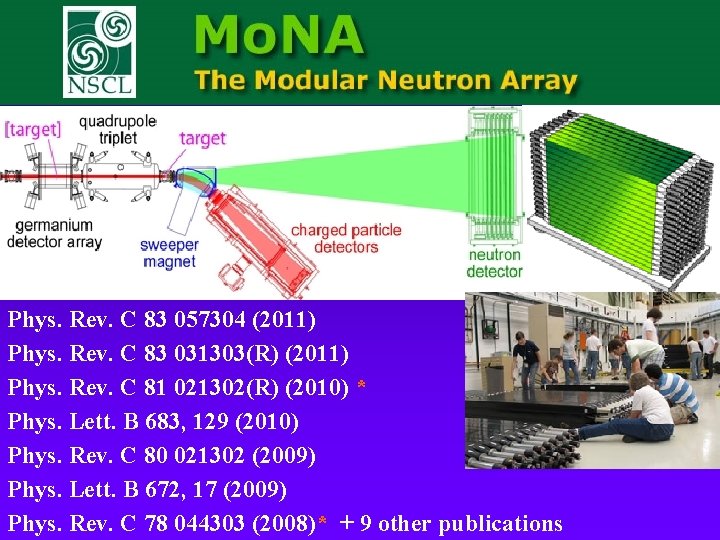 NSCL

MoNA
The Modular Neutron Array

[target]
quadrupole triplet
target
germanium detector array
sweeper magnet
charged particle detectors
neutron detector

Phys. Rev. C 83 057304 (2011)
Phys. Rev. C 83 031303(R) (2011)
Phys. Rev. C 81 021302(R) (2010) *
Phys. Lett. B 683, 129 (2010)
Phys. Rev. C 80 021302 (2009)
Phys. Lett. B 672, 17 (2009)
Phys. Rev. C 78 044303 (2008)* + 9 other publications